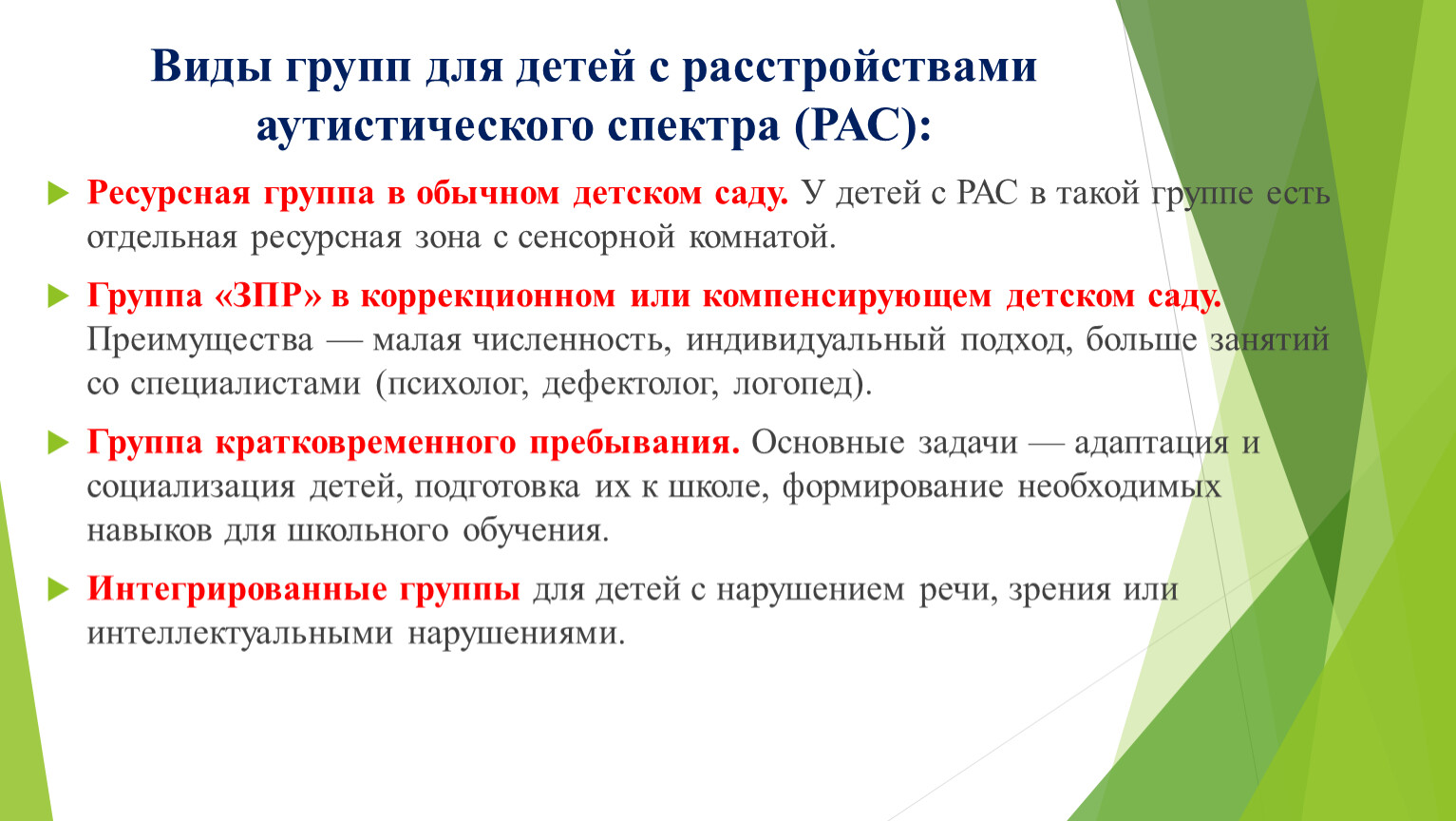 Виды групп для детей с расстройствами аутистического спектра (РАС):

Ресурсная группа в обычном детском саду. У детей с РАС в такой группе есть отдельная ресурсная зона с сенсорной комнатой.

Группа «ЗПР» в коррекционном или компенсирующем детском саду. Преимущества — малая численность, индивидуальный подход, больше занятий со специалистами (психолог, дефектолог, логопед).

Группа кратковременного пребывания. Основные задачи — адаптация и социализация детей, подготовка их к школе, формирование необходимых навыков для школьного обучения.

Интегрированные группы для детей с нарушением речи, зрения или интеллектуальными нарушениями.